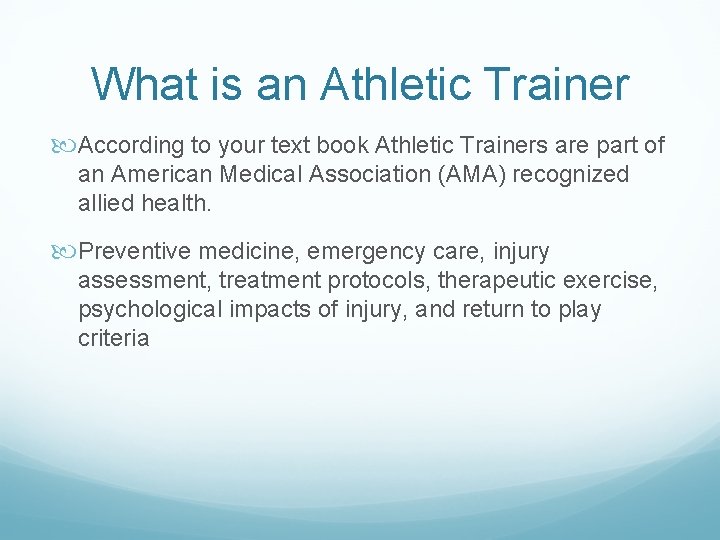 What is an Athletic Trainer

According to your text book Athletic Trainers are part of an American Medical Association (AMA) recognized allied health.

Preventive medicine, emergency care, injury assessment, treatment protocols, therapeutic exercise, psychological impacts of injury, and return to play criteria